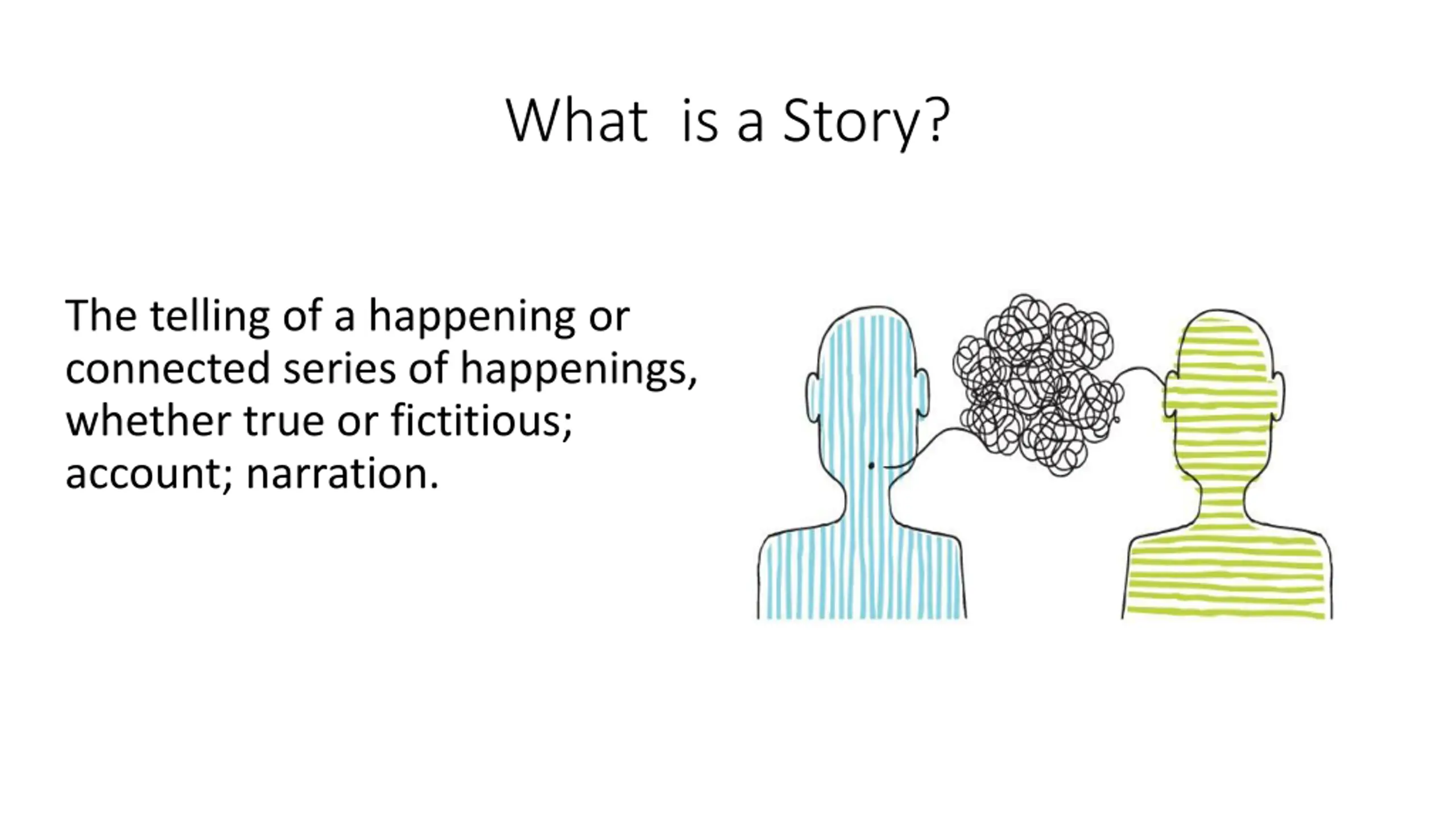 What is a Story?

The telling of a happening or connected series of happenings, whether true or fictitious; account; narration.